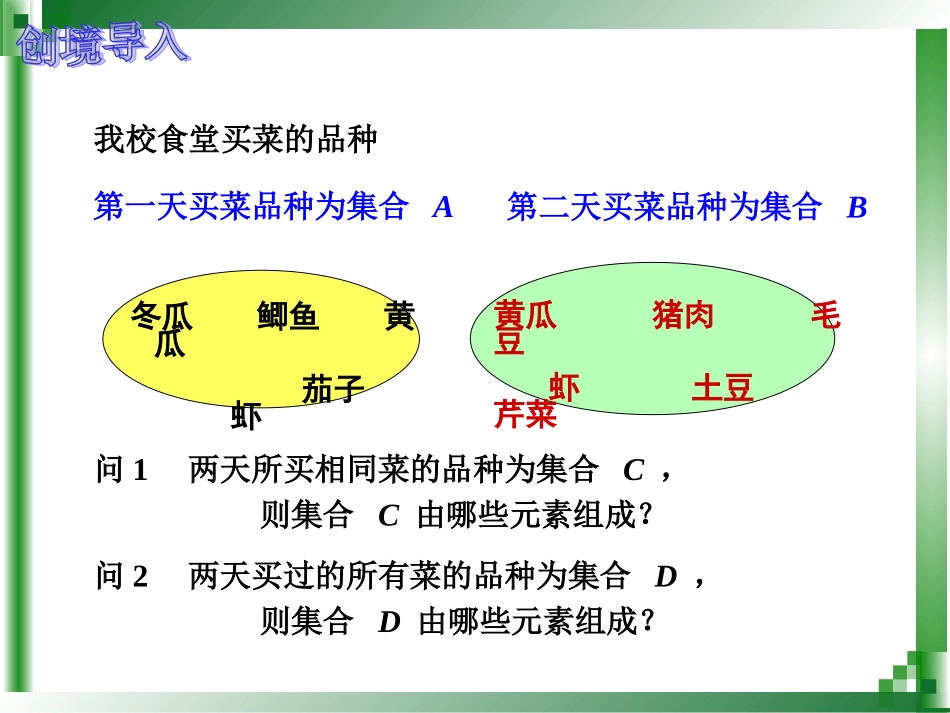 创境导入

我校食堂买菜的品种

第一天买菜品种为集合 $A$　　第二天买菜品种为集合 $B$

冬瓜　鲫鱼　黄瓜

茄子

虾

黄瓜　猪肉　毛豆

虾　土豆

芹菜

问 1　两天所买相同菜的品种为集合 $C$，则集合 $C$ 由哪些元素组成？

问 2　两天买过的所有菜的品种为集合 $D$，则集合 $D$ 由哪些元素组成？